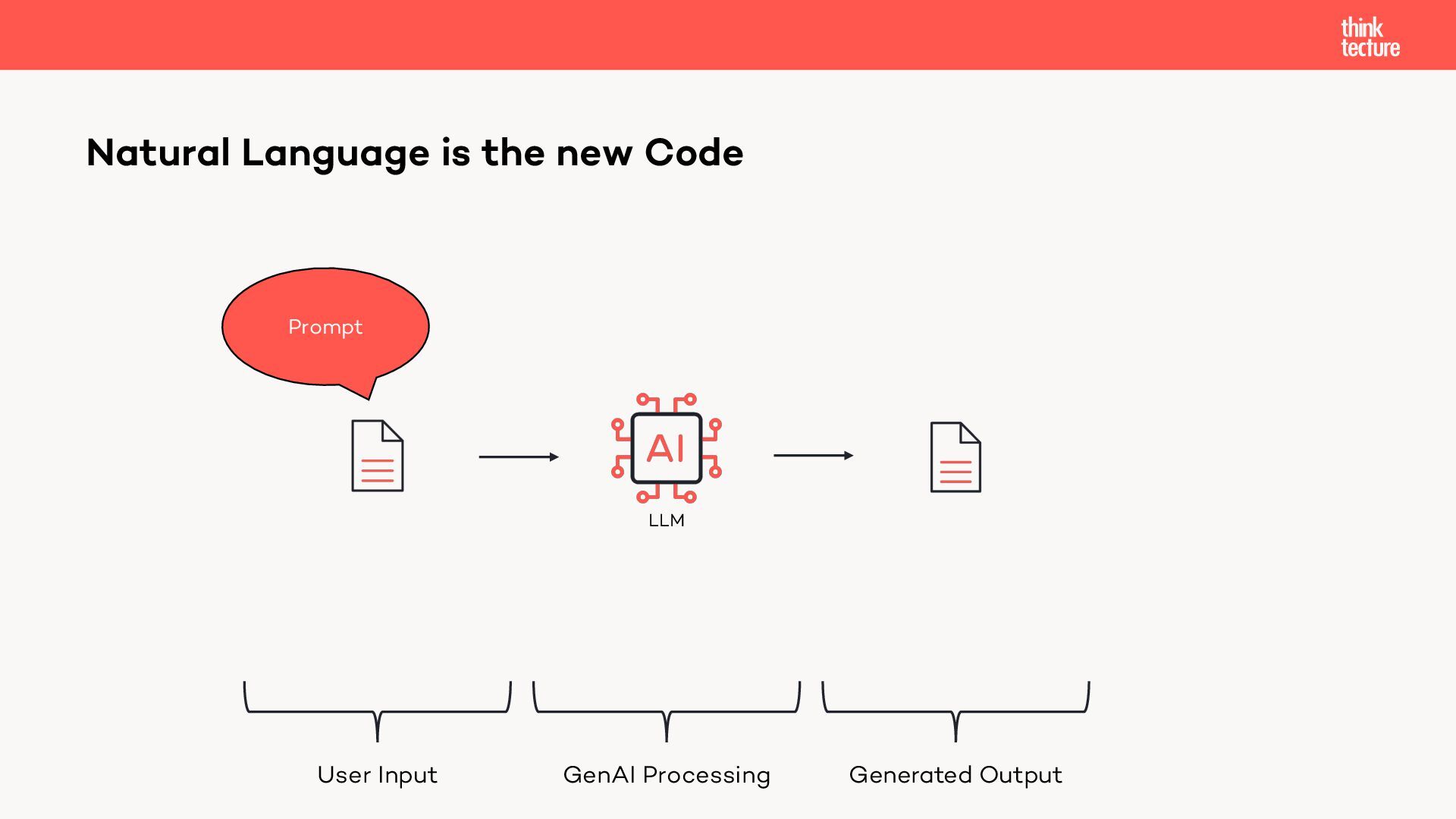 think tecture

Natural Language is the new Code

Prompt

AI

LLM

User Input

GenAI Processing

Generated Output